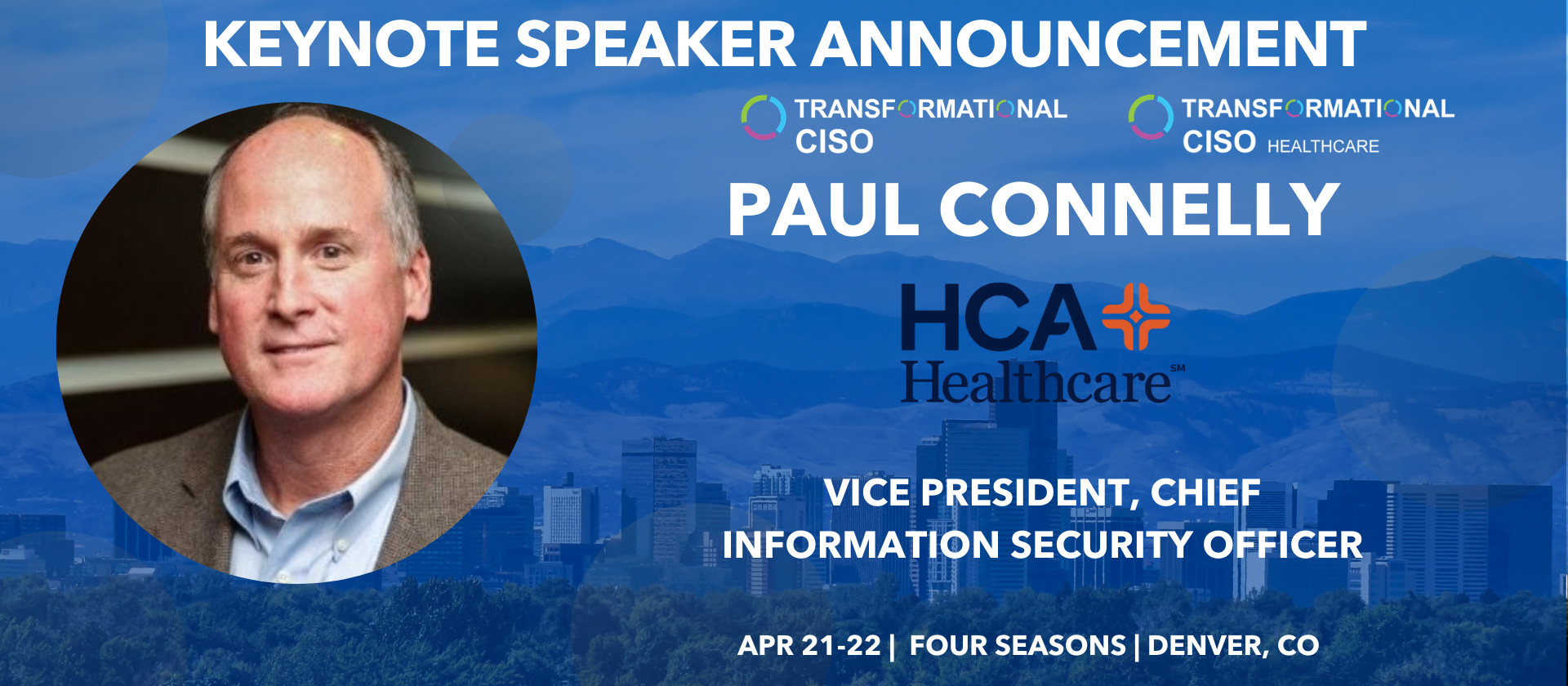 KEYNOTE SPEAKER ANNOUNCEMENT

TRANSFORMATIONAL CISO

TRANSFORMATIONAL CISO HEALTHCARE

PAUL CONNELLY

HCA Healthcare℠

VICE PRESIDENT, CHIEF INFORMATION SECURITY OFFICER

APR 21-22 | FOUR SEASONS | DENVER, CO